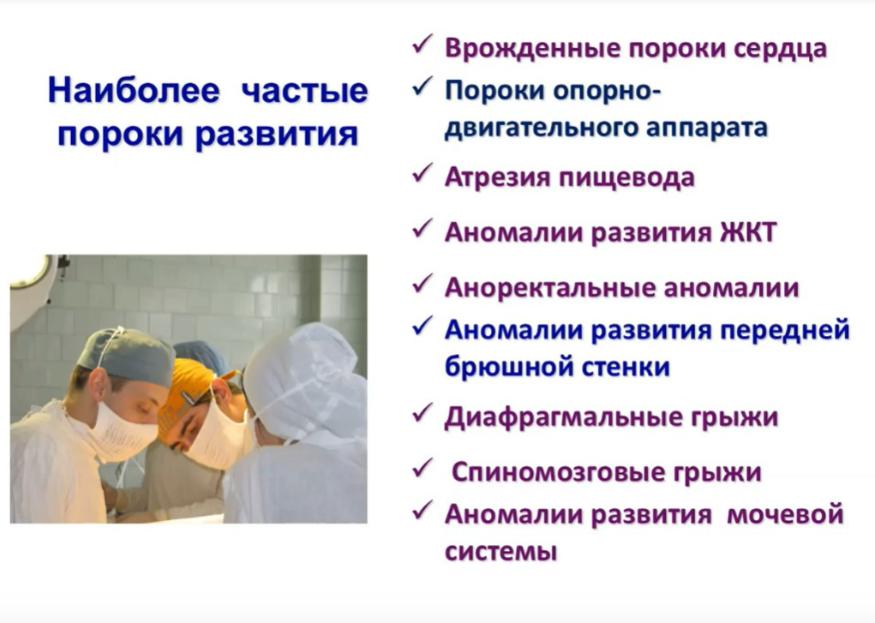 Наиболее частые пороки развития

✓ Врожденные пороки сердца
✓ Пороки опорно-двигательного аппарата
✓ Атрезия пищевода
✓ Аномалии развития ЖКТ
✓ Аноректальные аномалии
✓ Аномалии развития передней брюшной стенки
✓ Диафрагмальные грыжи
✓ Спиномозговые грыжи
✓ Аномалии развития мочевой системы